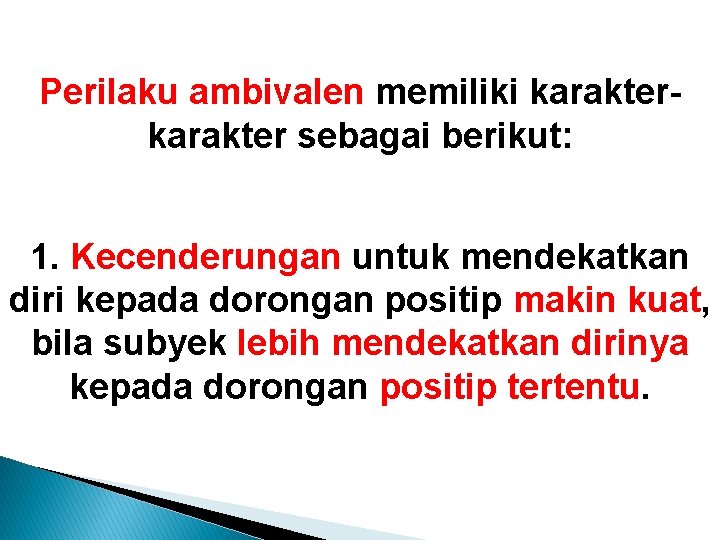 Perilaku ambivalen memiliki karakter-karakter sebagai berikut:

1. Kecenderungan untuk mendekatkan diri kepada dorongan positip makin kuat, bila subyek lebih mendekatkan dirinya kepada dorongan positip tertentu.